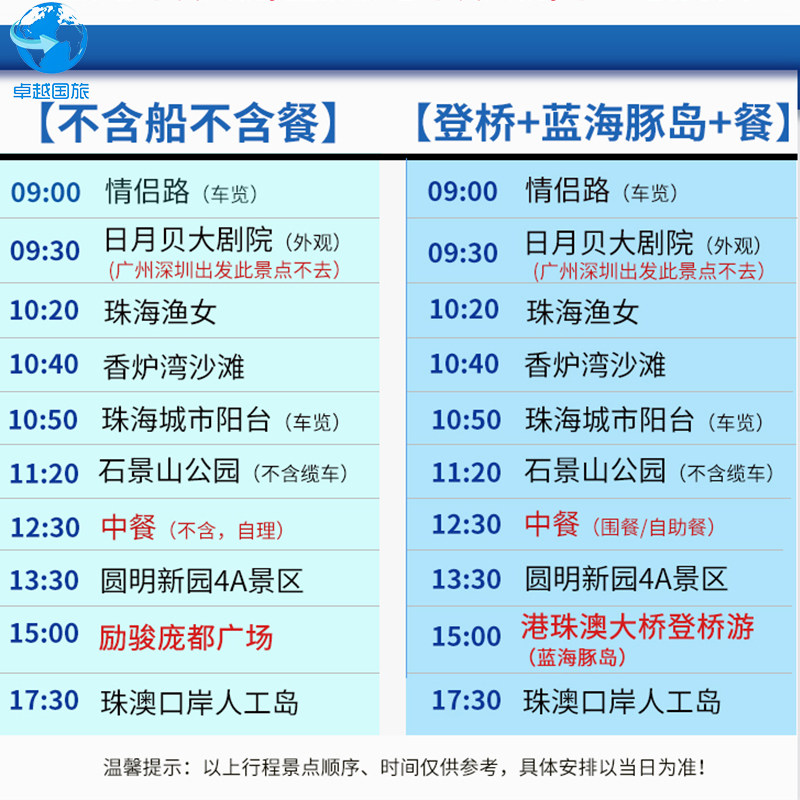 卓越国旅

【不含船不含餐】

| 09:00 | 情侣路（车览） |
|---|---|
| 09:30 | 日月贝大剧院（外观）（广州深圳出发此景点不去） |
| 10:20 | 珠海渔女 |
| 10:40 | 香炉湾沙滩 |
| 10:50 | 珠海城市阳台（车览） |
| 11:20 | 石景山公园（不含缆车） |
| 12:30 | 中餐（不含，自理） |
| 13:30 | 圆明新园4A景区 |
| 15:00 | 励骏庞都广场 |
| 17:30 | 珠澳口岸人工岛 |

【登桥+蓝海豚岛+餐】

| 09:00 | 情侣路（车览） |
|---|---|
| 09:30 | 日月贝大剧院（外观）（广州深圳出发此景点不去） |
| 10:20 | 珠海渔女 |
| 10:40 | 香炉湾沙滩 |
| 10:50 | 珠海城市阳台（车览） |
| 11:20 | 石景山公园（不含缆车） |
| 12:30 | 中餐（围餐/自助餐） |
| 13:30 | 圆明新园4A景区 |
| 15:00 | 港珠澳大桥登桥游（蓝海豚岛） |
| 17:30 | 珠澳口岸人工岛 |

温馨提示：以上行程景点顺序、时间仅供参考，具体安排以当日为准！